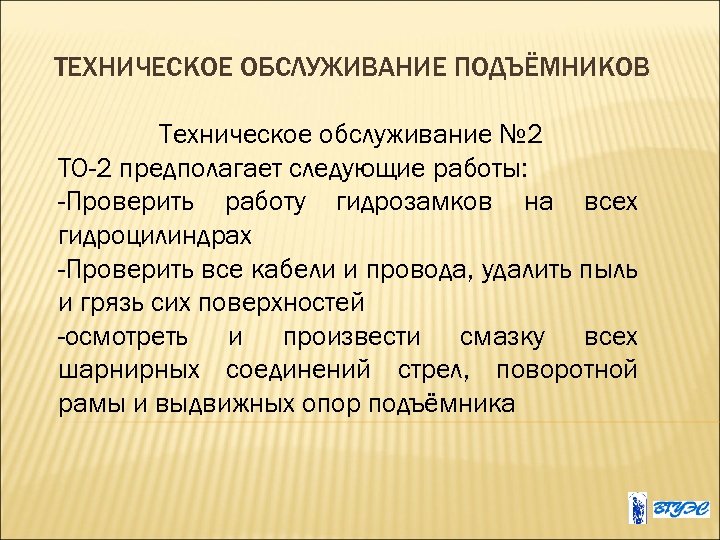 ТЕХНИЧЕСКОЕ ОБСЛУЖИВАНИЕ ПОДЪЁМНИКОВ

Техническое обслуживание №2
ТО-2 предполагает следующие работы:
-Проверить работу гидрозамков на всех гидроцилиндрах
-Проверить все кабели и провода, удалить пыль и грязь сих поверхностей
-осмотреть и произвести смазку всех шарнирных соединений стрел, поворотной рамы и выдвижных опор подъёмника

ВГУЭС